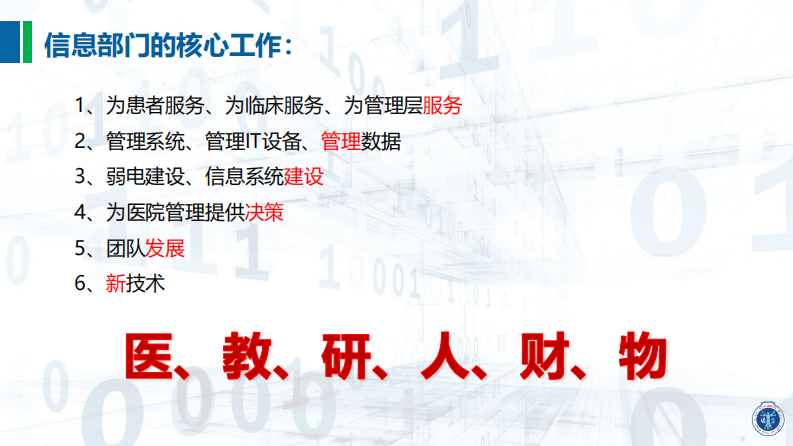 信息部门的核心工作：

1、为患者服务、为临床服务、为管理层服务
2、管理系统、管理IT设备、管理数据
3、弱电建设、信息系统建设
4、为医院管理提供决策
5、团队发展
6、新技术

医、教、研、人、财、物